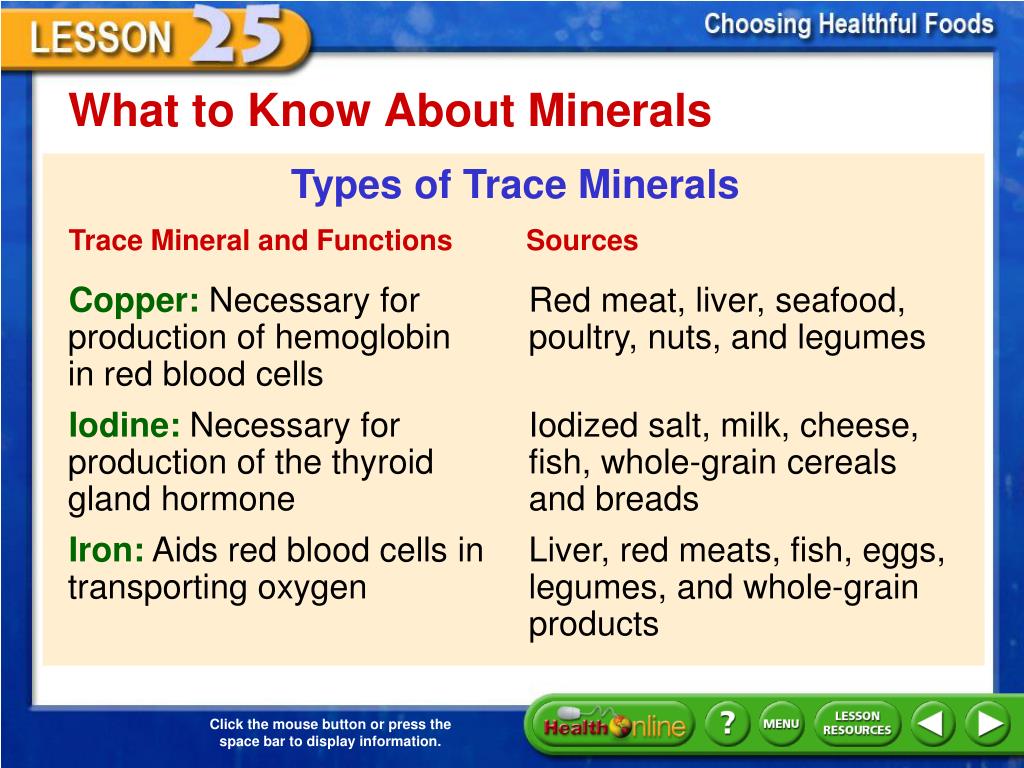 LESSON 25

Choosing Healthful Foods

What to Know About Minerals

Types of Trace Minerals

| Trace Mineral and Functions | Sources |
|---|---|
| Copper: Necessary for production of hemoglobin in red blood cells | Red meat, liver, seafood, poultry, nuts, and legumes |
| Iodine: Necessary for production of the thyroid gland hormone | Iodized salt, milk, cheese, fish, whole-grain cereals and breads |
| Iron: Aids red blood cells in transporting oxygen | Liver, red meats, fish, eggs, legumes, and whole-grain products |

Click the mouse button or press the space bar to display information.

Health Online

?

MENU

LESSON RESOURCES